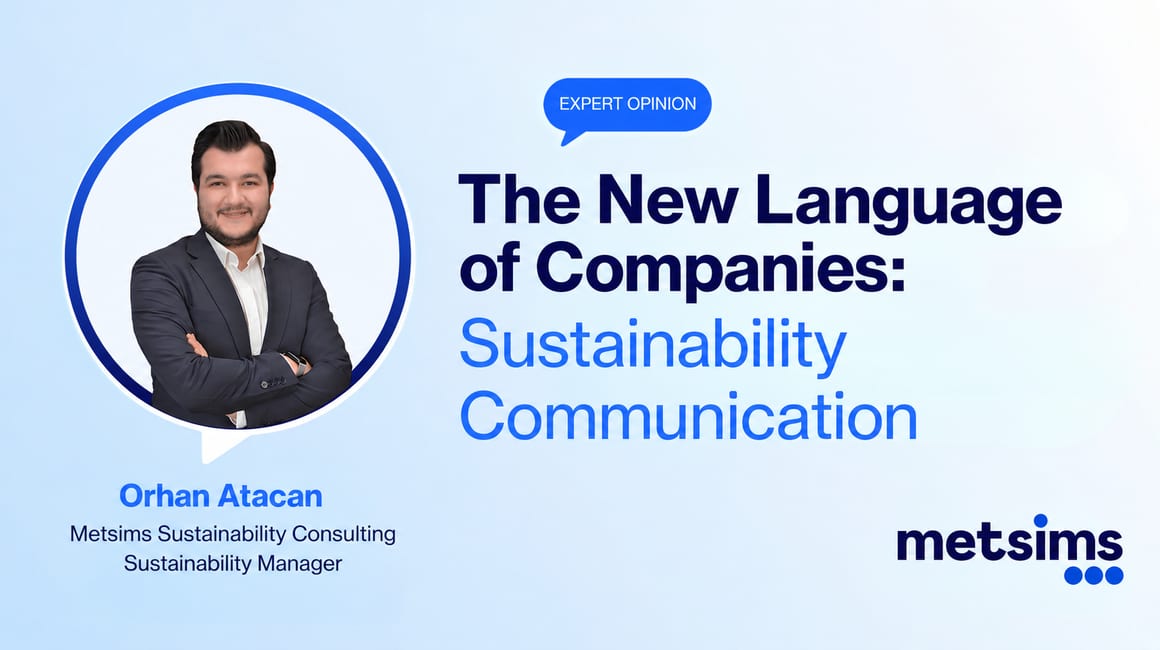 EXPERT OPINION

The New Language of Companies: Sustainability Communication

Orhan Atacan

Metsims Sustainability Consulting
Sustainability Manager

metsims